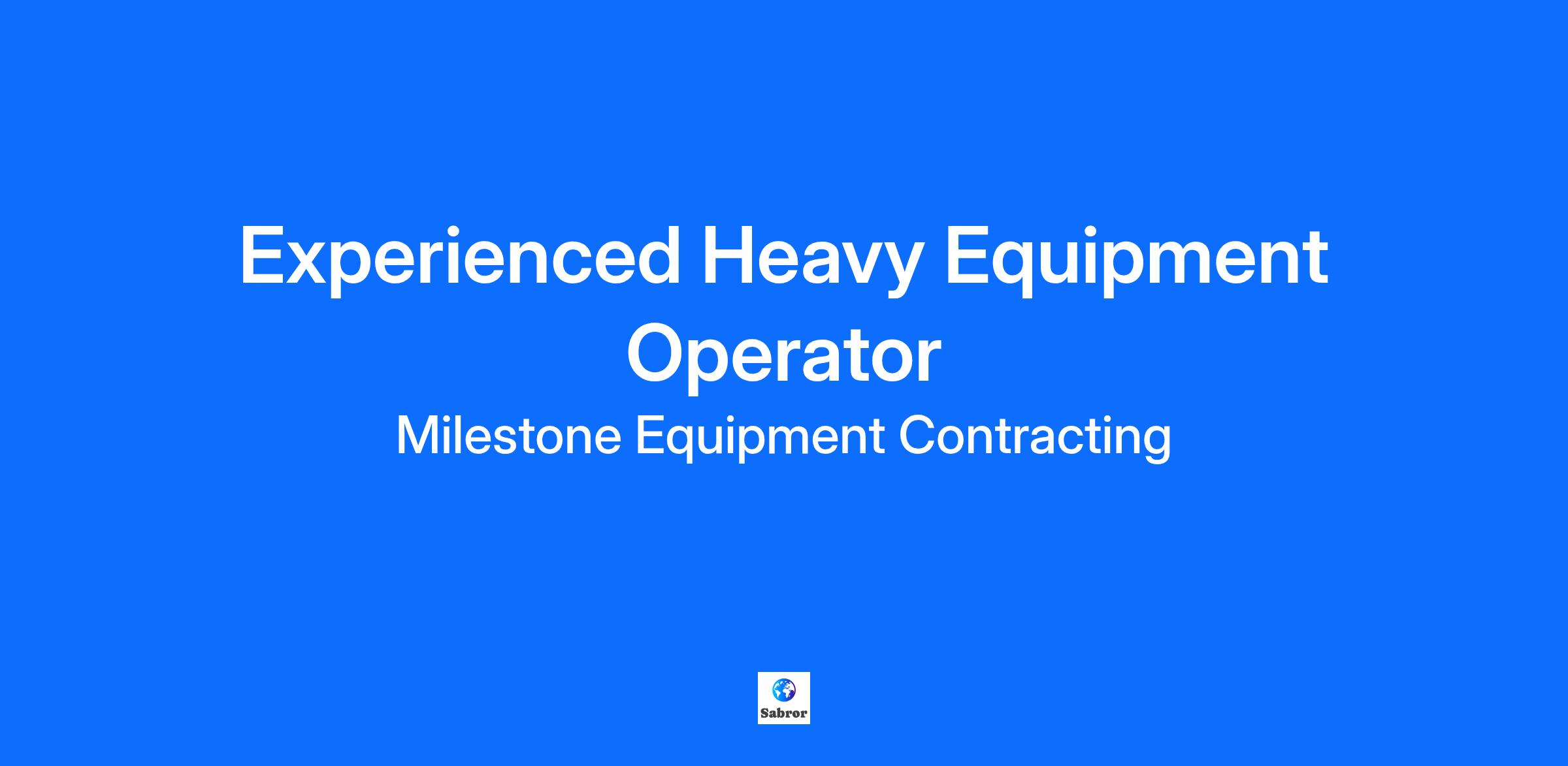 Experienced Heavy Equipment Operator

Milestone Equipment Contracting

Sabror